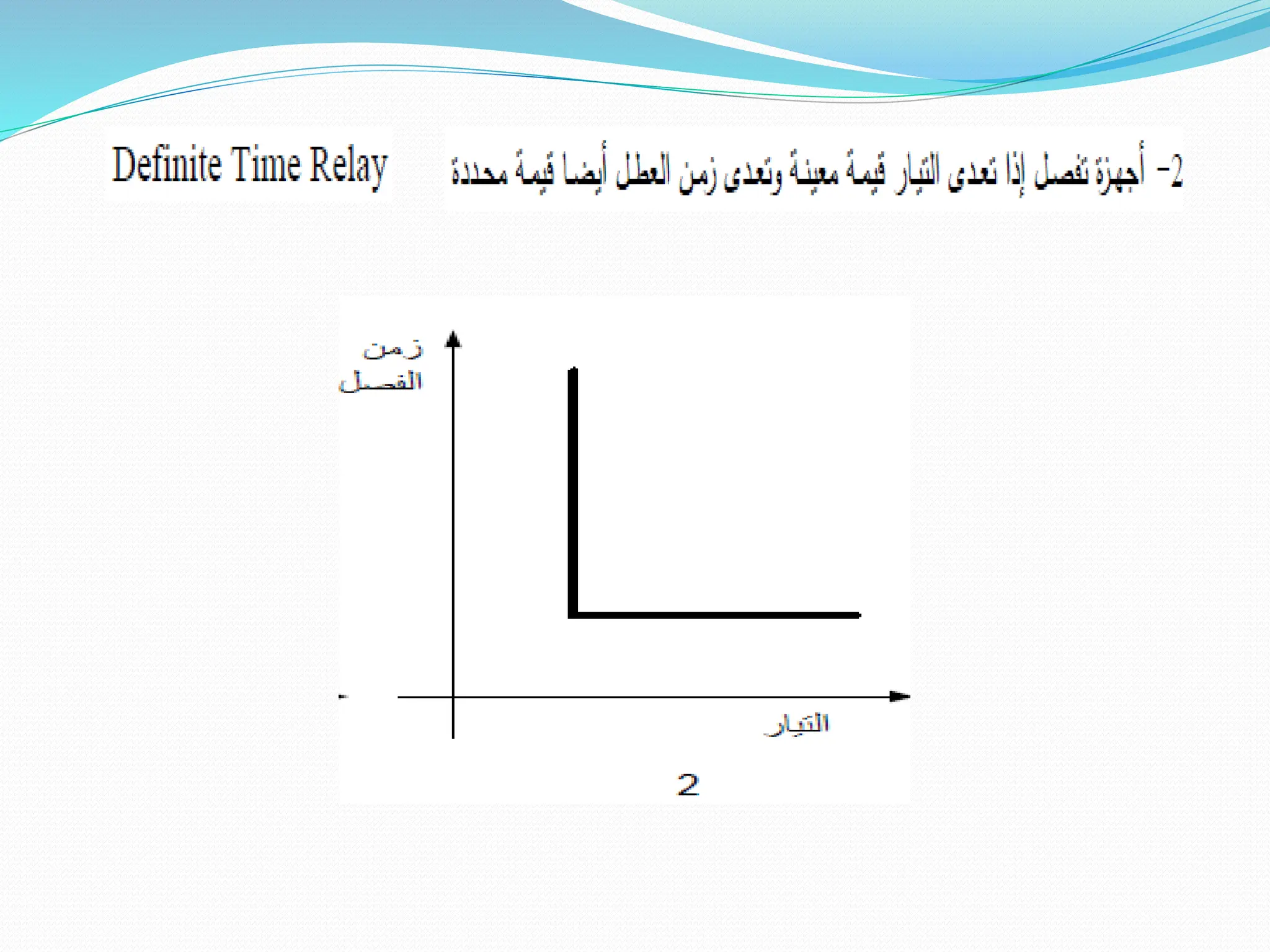 2- أجهزة تفصل إذا تعدى التيار قيمة معينة وتعدى زمن العطل أيضا قيمة محددة Definite Time Relay

زمن الفصل

التيار

2